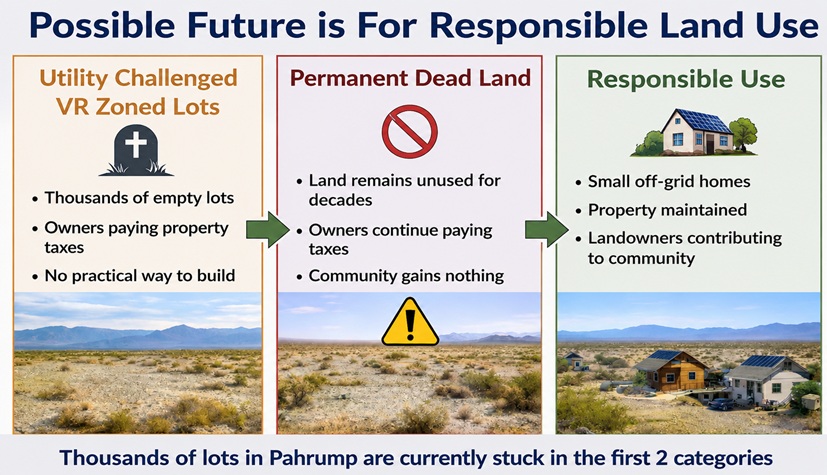 Possible Future is For Responsible Land Use

Utility Challenged VR Zoned Lots

• Thousands of empty lots
• Owners paying property taxes
• No practical way to build

Permanent Dead Land

• Land remains unused for decades
• Owners continue paying taxes
• Community gains nothing

Responsible Use

• Small off-grid homes
• Property maintained
• Landowners contributing to community

Thousands of lots in Pahrump are currently stuck in the first 2 categories